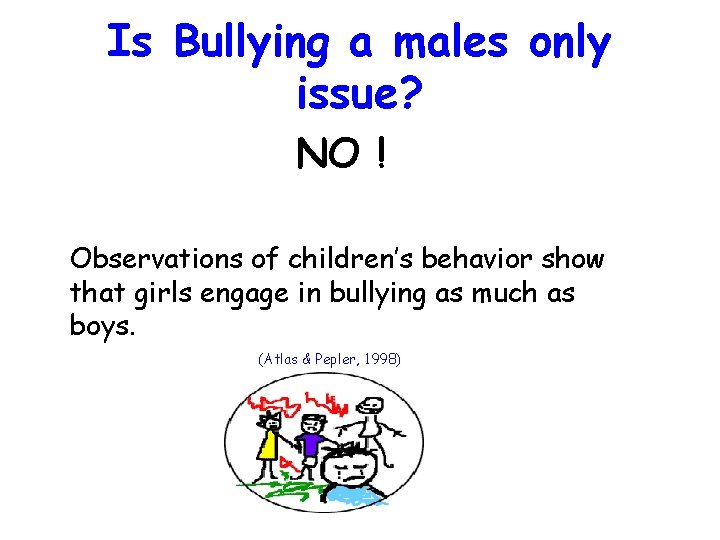 Is Bullying a males only issue?

NO !

Observations of children's behavior show that girls engage in bullying as much as boys.

(Atlas & Pepler, 1998)